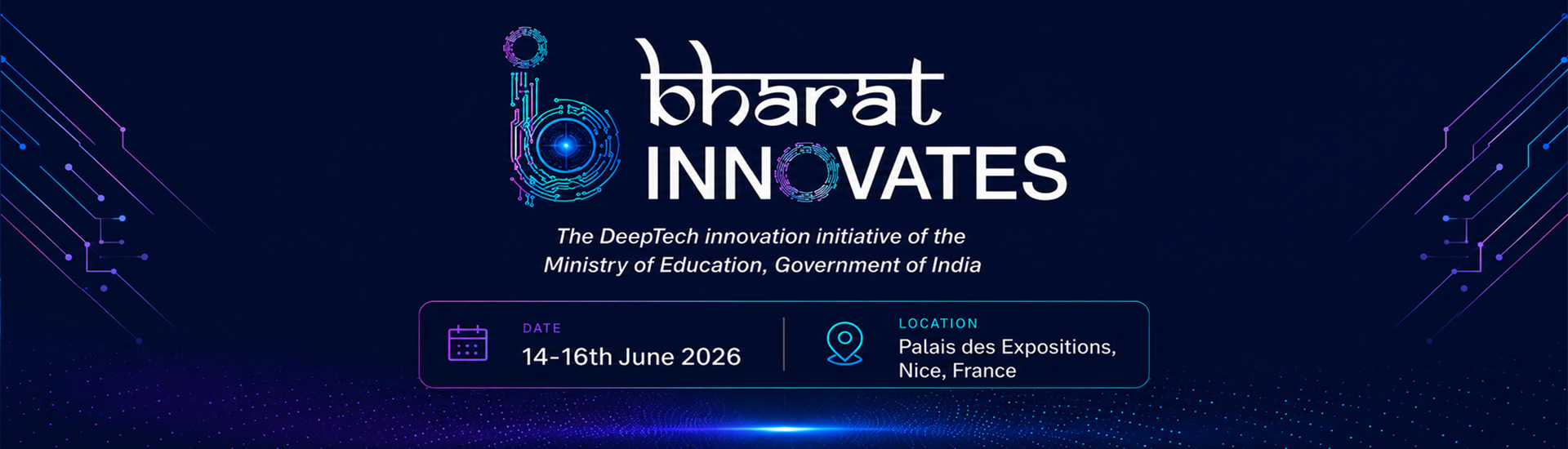 bharat
INNOVATES

The DeepTech innovation initiative of the Ministry of Education, Government of India

DATE
14-16th June 2026

LOCATION
Palais des Expositions, Nice, France